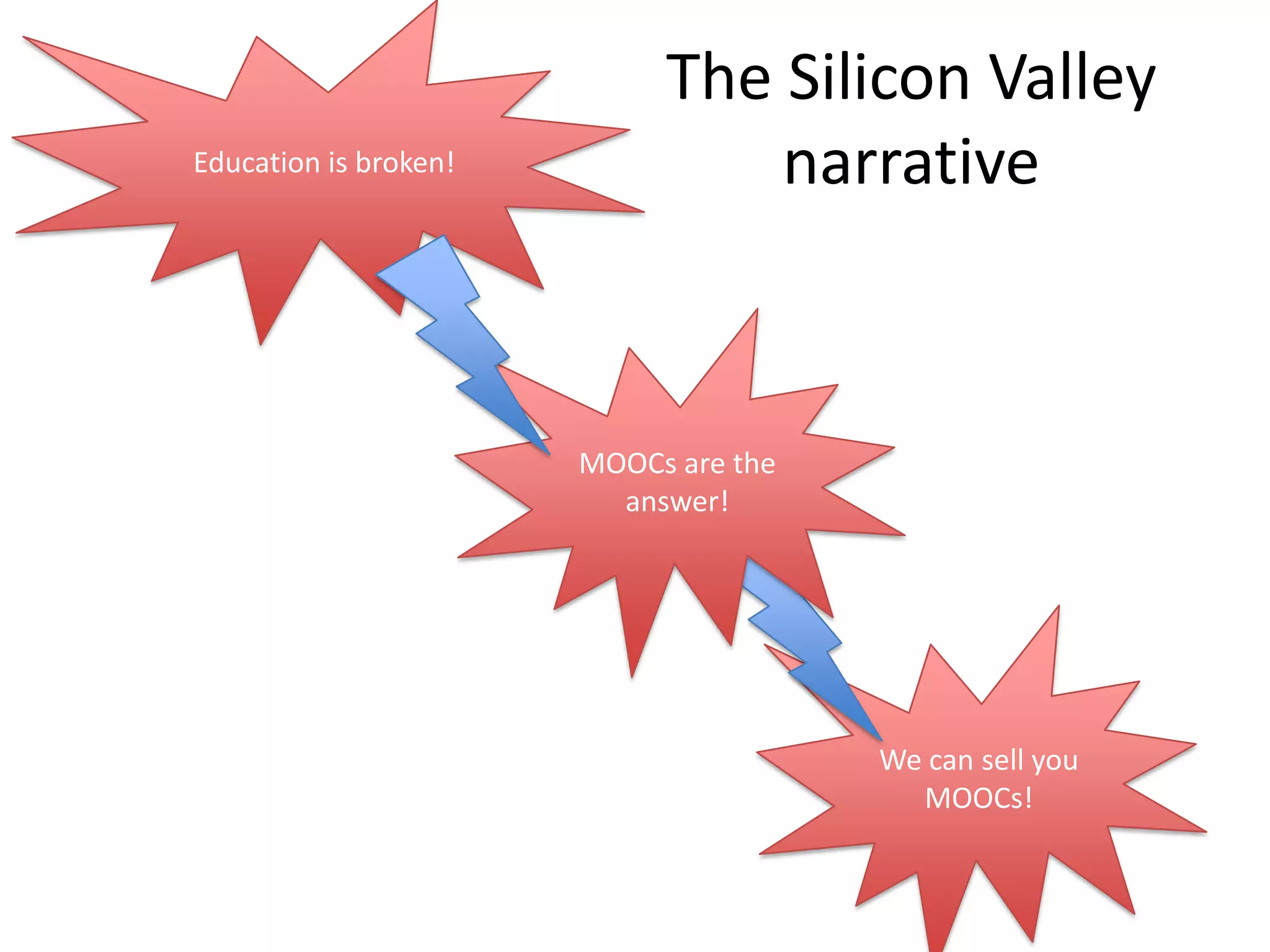 The Silicon Valley narrative

Education is broken!

MOOCs are the answer!

We can sell you MOOCs!